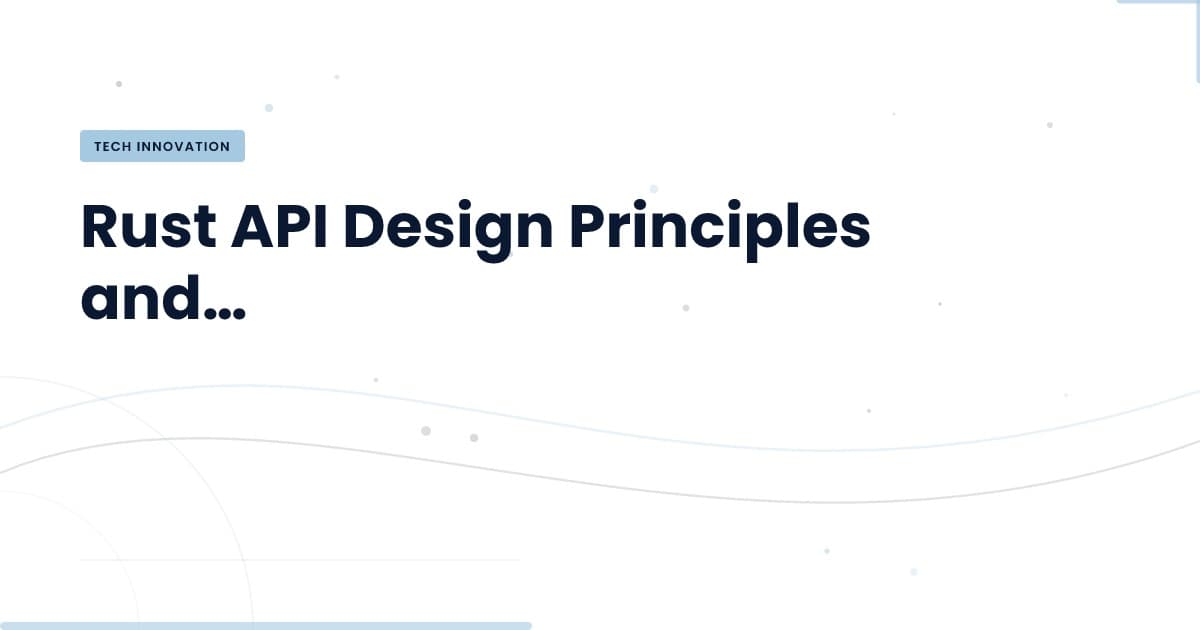 TECH INNOVATION

Rust API Design Principles and...